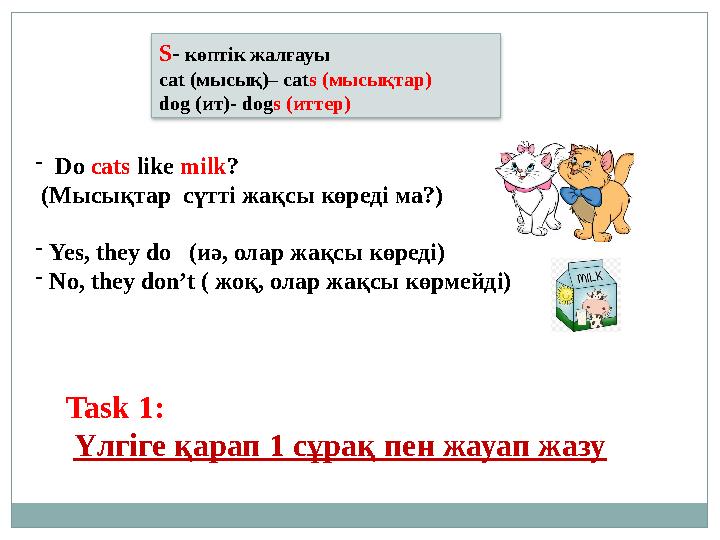 S- көптік жалғауы
cat (мысық)– cats (мысықтар)
dog (ит)- dogs (иттер)

- Do cats like milk?
(Мысықтар сүтті жақсы көреді ма?)

- Yes, they do (иә, олар жақсы көреді)
- No, they don’t ( жоқ, олар жақсы көрмейді)

MILK

Task 1:
Үлгіге қарап 1 сұрақ пен жауап жазу